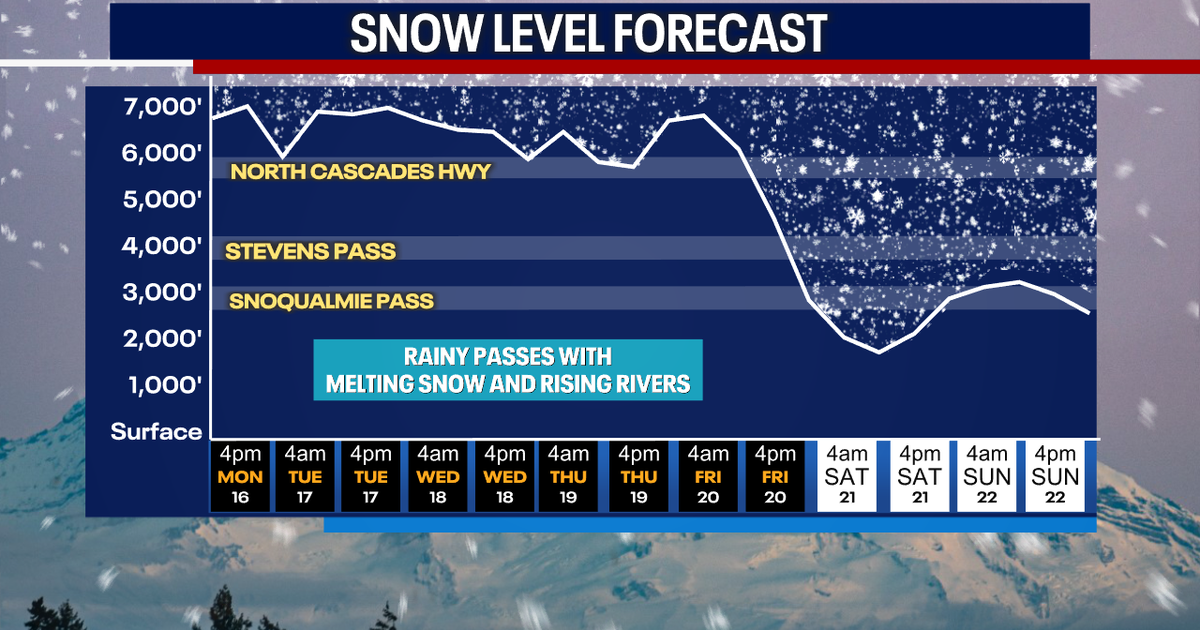 SNOW LEVEL FORECAST

7,000'
6,000'
5,000'
4,000'
3,000'
2,000'
1,000'
Surface

NORTH CASCADES HWY
STEVENS PASS
SNOQUALMIE PASS

RAINY PASSES WITH MELTING SNOW AND RISING RIVERS

| 4pm MON 16 | 4am TUE 17 | 4pm TUE 17 | 4am WED 18 | 4pm WED 18 | 4am THU 19 | 4pm THU 19 | 4am FRI 20 | 4pm FRI 20 | 4am SAT 21 | 4pm SAT 21 | 4am SUN 22 | 4pm SUN 22 |
|---|---|---|---|---|---|---|---|---|---|---|---|---|